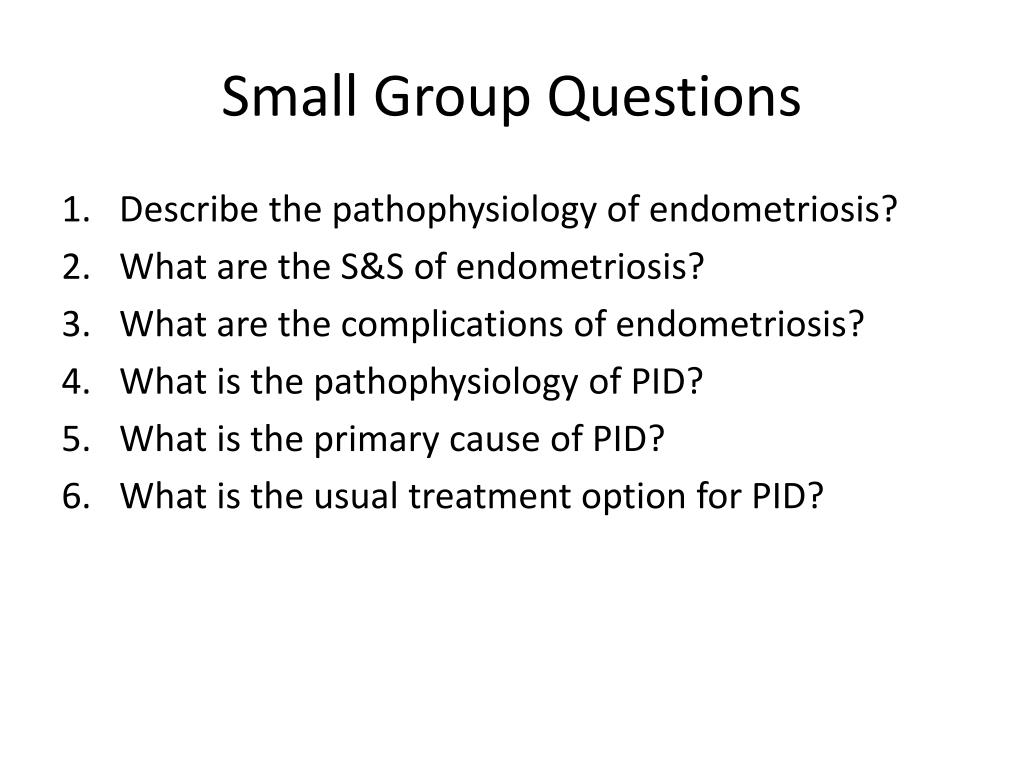 Small Group Questions

1. Describe the pathophysiology of endometriosis?
2. What are the S&S of endometriosis?
3. What are the complications of endometriosis?
4. What is the pathophysiology of PID?
5. What is the primary cause of PID?
6. What is the usual treatment option for PID?